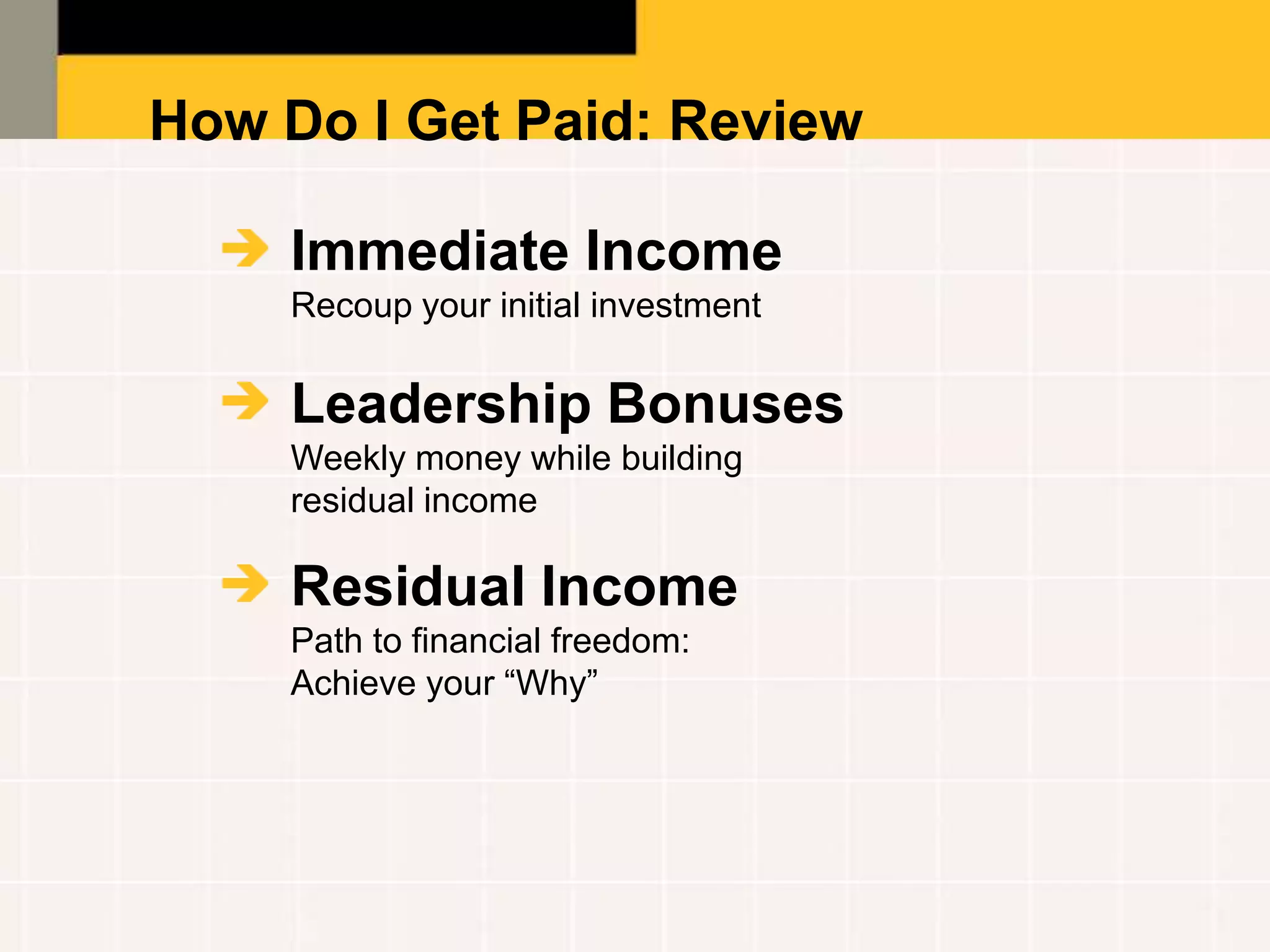 How Do I Get Paid: Review

Immediate Income
Recoup your initial investment

Leadership Bonuses
Weekly money while building residual income

Residual Income
Path to financial freedom: Achieve your “Why”